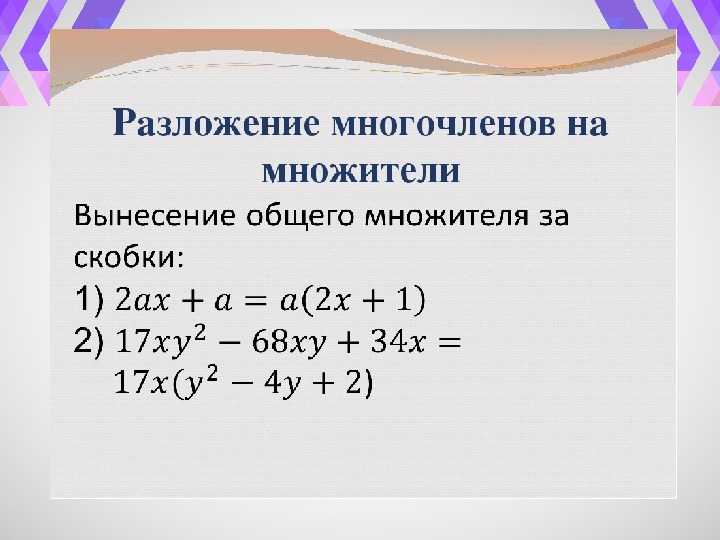 Разложение многочленов на множители

Вынесение общего множителя за скобки:

1) $2ax + a = a(2x + 1)$

2) $17xy^2 - 68xy + 34x = 17x(y^2 - 4y + 2)$